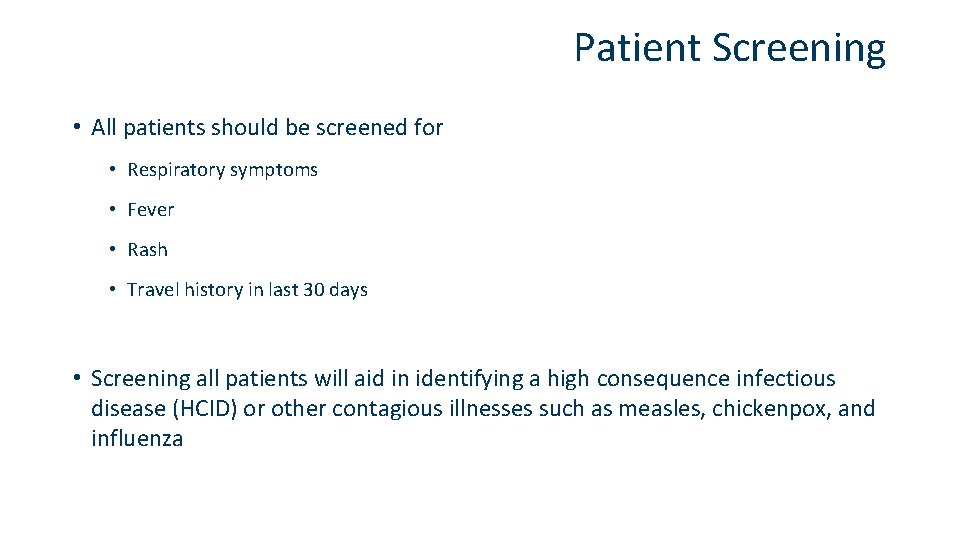 Patient Screening

• All patients should be screened for
  • Respiratory symptoms
  • Fever
  • Rash
  • Travel history in last 30 days

• Screening all patients will aid in identifying a high consequence infectious disease (HCID) or other contagious illnesses such as measles, chickenpox, and influenza